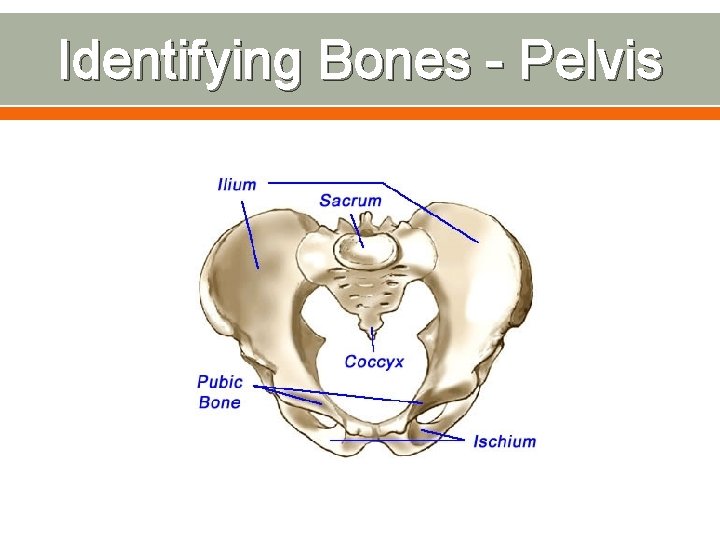 Identifying Bones - Pelvis

Ilium

Sacrum

Coccyx

Pubic Bone

Ischium